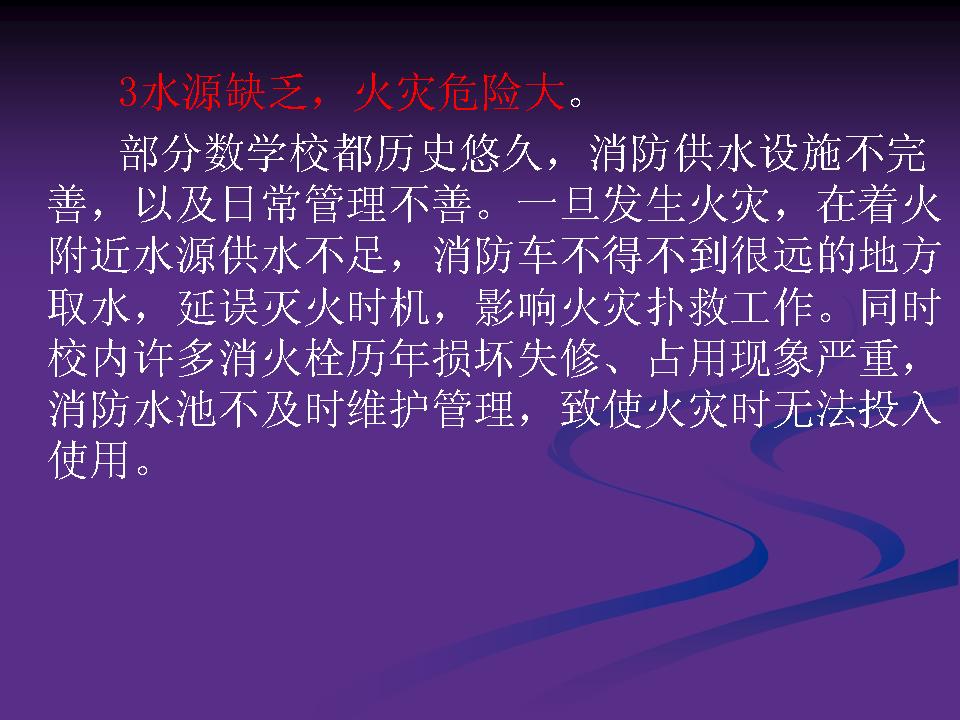 3水源缺乏，火灾危险大。

部分数学校都历史悠久，消防供水设施不完善，以及日常管理不善。一旦发生火灾，在着火附近水源供水不足，消防车不得不到很远的地方取水，延误灭火时机，影响火灾扑救工作。同时校内许多消火栓历年损坏失修、占用现象严重，消防水池不及时维护管理，致使火灾时无法投入使用。